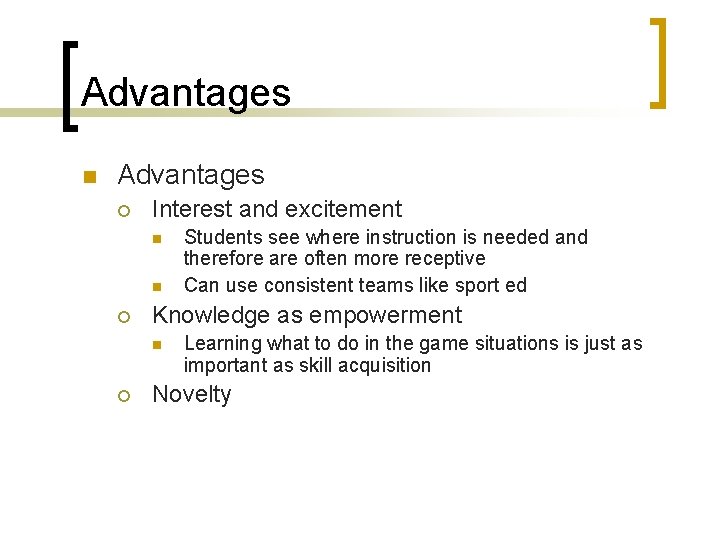 Advantages

Advantages
Interest and excitement
Students see where instruction is needed and therefore are often more receptive
Can use consistent teams like sport ed
Knowledge as empowerment
Learning what to do in the game situations is just as important as skill acquisition
Novelty